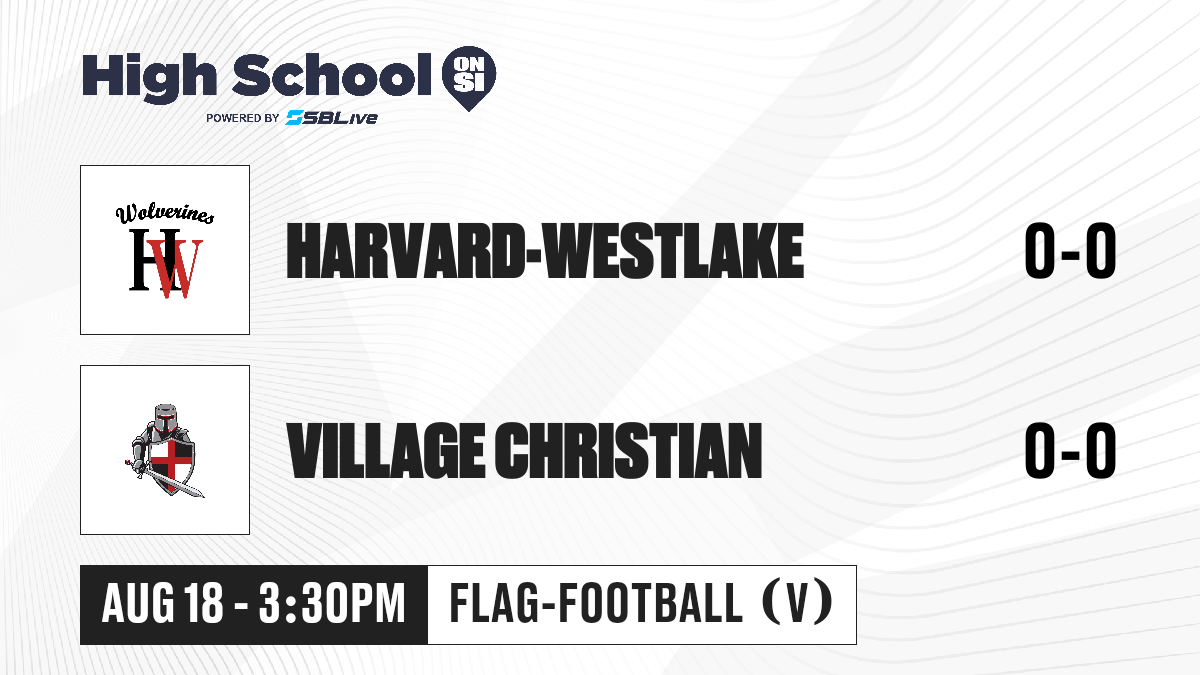 High School ON SI
POWERED BY SBLive

Wolverines
HW

HARVARD-WESTLAKE 0-0

VILLAGE CHRISTIAN 0-0

AUG 18 - 3:30PM FLAG-FOOTBALL (V)